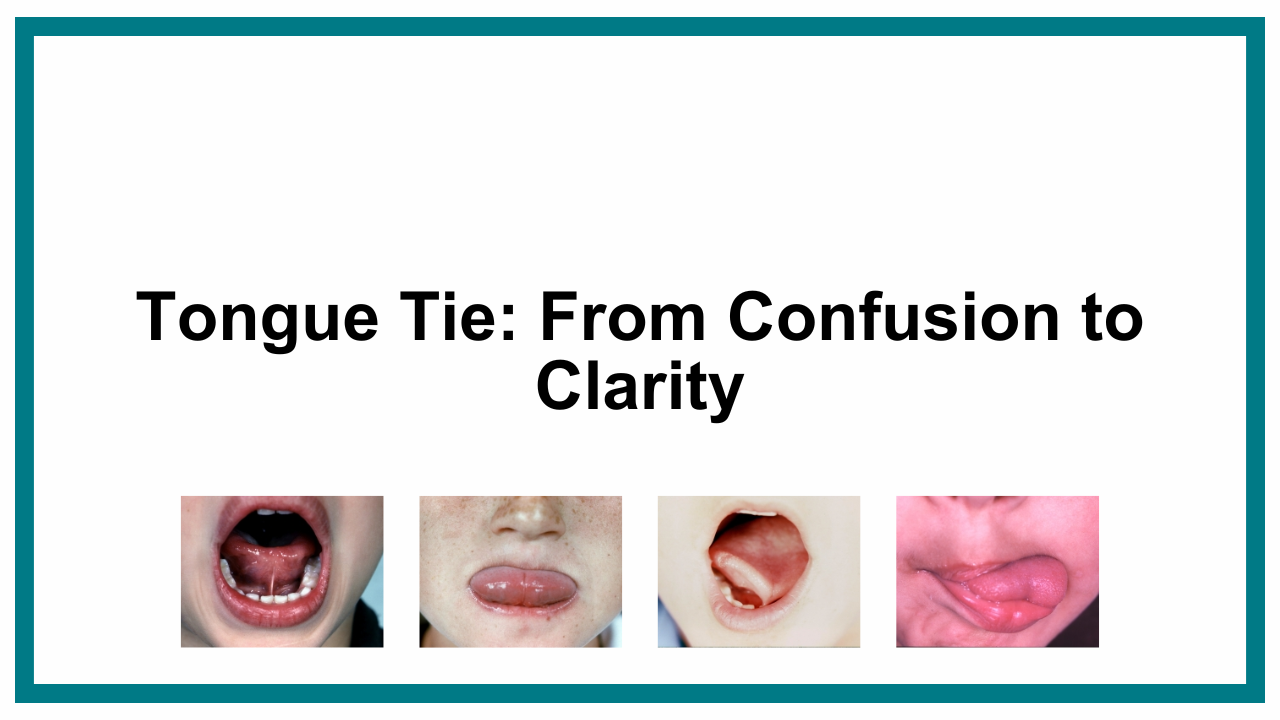 Tongue Tie: From Confusion to Clarity